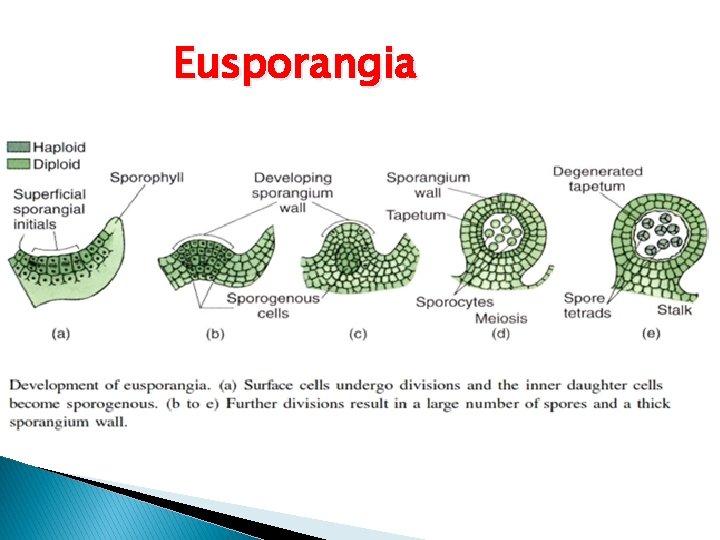 Eusporangia

Haploid
Diploid

Superficial sporangial initials

Sporophyll

Developing sporangium wall

Sporogenous cells

Sporangium wall

Tapetum

Sporocytes

Meiosis

Degenerated tapetum

Spore tetrads

Stalk

(a)

(b)

(c)

(d)

(e)

Development of eusporangia. (a) Surface cells undergo divisions and the inner daughter cells become sporogenous. (b to e) Further divisions result in a large number of spores and a thick sporangium wall.